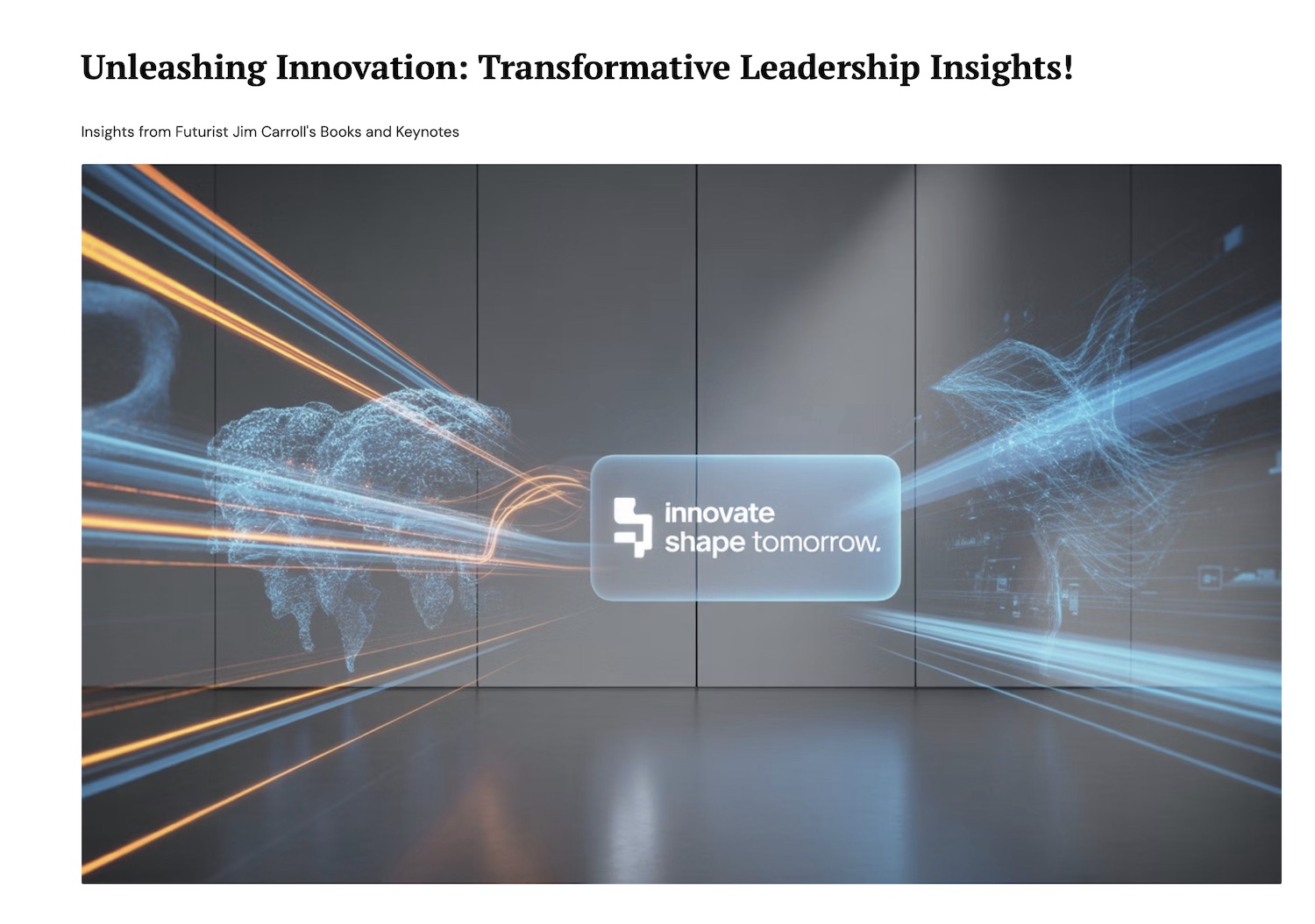 Unleashing Innovation: Transformative Leadership Insights!

Insights from Futurist Jim Carroll's Books and Keynotes

innovate
shape tomorrow.